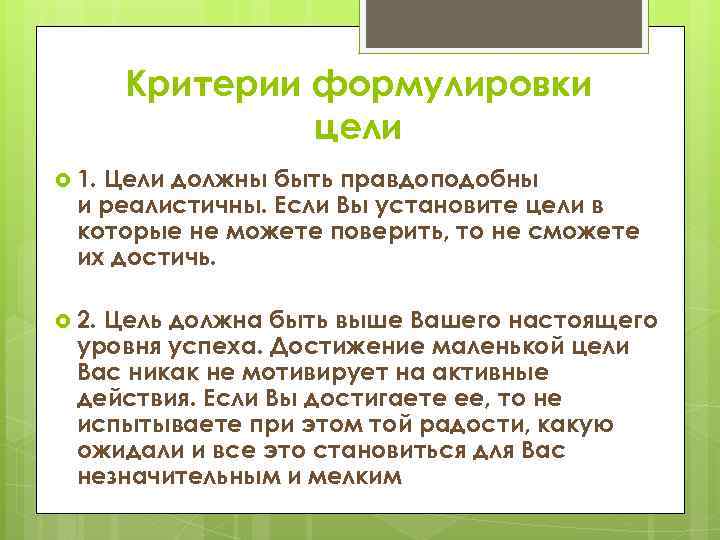 Критерии формулировки цели

1. Цели должны быть правдоподобны и реалистичны. Если Вы установите цели в которые не можете поверить, то не сможете их достичь.

2. Цель должна быть выше Вашего настоящего уровня успеха. Достижение маленькой цели Вас никак не мотивирует на активные действия. Если Вы достигаете ее, то не испытываете при этом той радости, какую ожидали и все это становиться для Вас незначительным и мелким